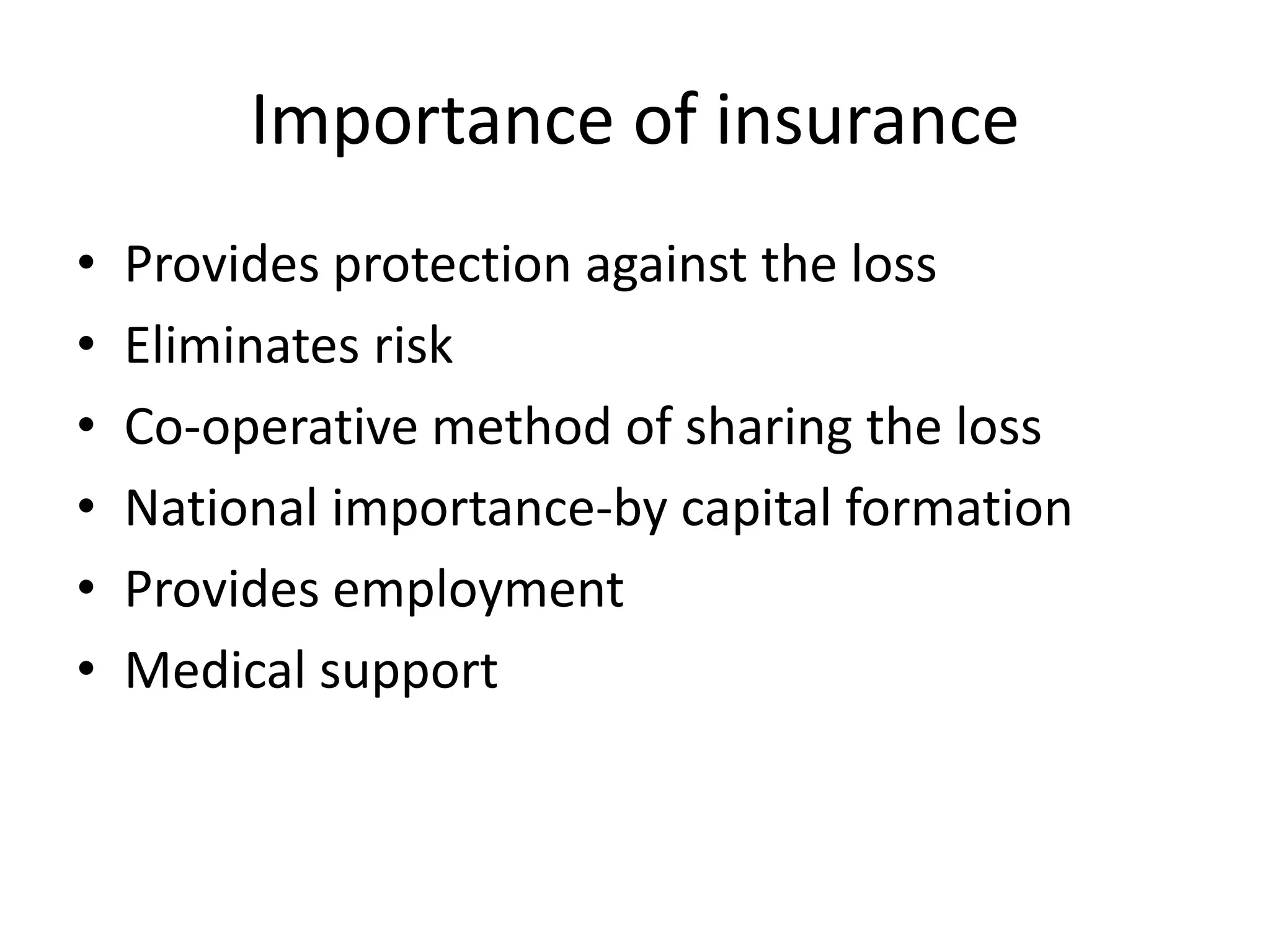 Importance of insurance

• Provides protection against the loss
• Eliminates risk
• Co-operative method of sharing the loss
• National importance-by capital formation
• Provides employment
• Medical support